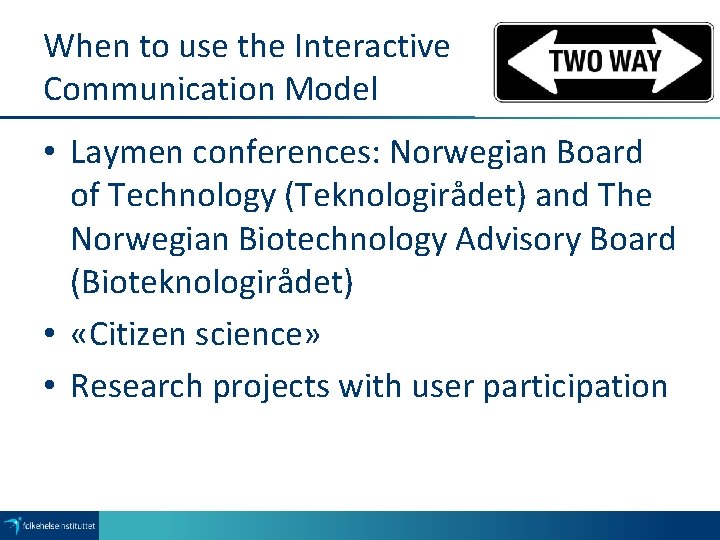 When to use the Interactive Communication Model

TWO WAY

• Laymen conferences: Norwegian Board of Technology (Teknologirådet) and The Norwegian Biotechnology Advisory Board (Bioteknologirådet)
• «Citizen science»
• Research projects with user participation

folkehelseinstituttet